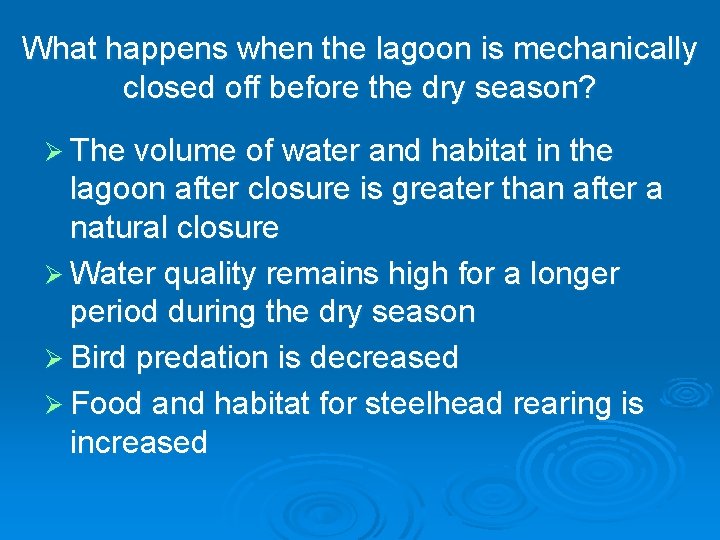 What happens when the lagoon is mechanically closed off before the dry season?

➢ The volume of water and habitat in the lagoon after closure is greater than after a natural closure

➢ Water quality remains high for a longer period during the dry season

➢ Bird predation is decreased

➢ Food and habitat for steelhead rearing is increased